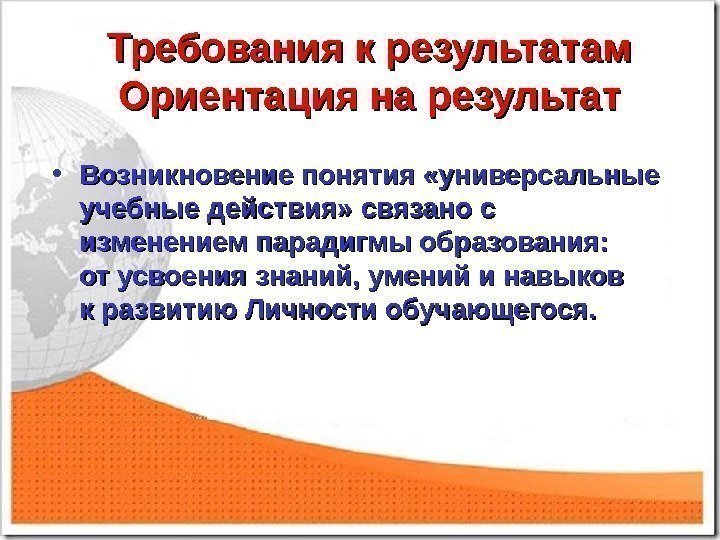 Требования к результатам
Ориентация на результат

• Возникновение понятия «универсальные учебные действия» связано с изменением парадигмы образования: от усвоения знаний, умений и навыков к развитию Личности обучающегося.